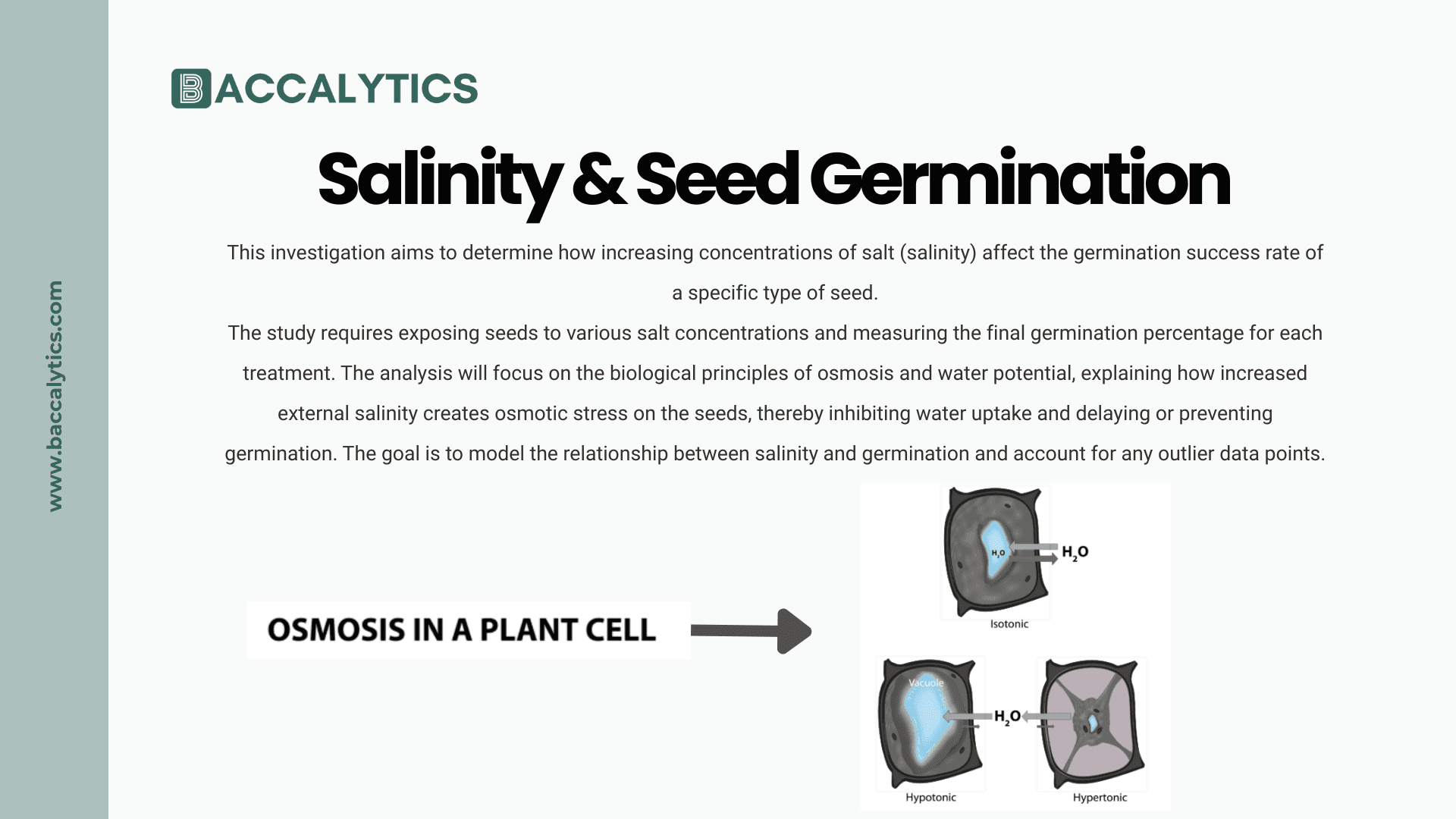 www.baccalytics.com

BACCALYTICS

Salinity & Seed Germination

This investigation aims to determine how increasing concentrations of salt (salinity) affect the germination success rate of a specific type of seed.
The study requires exposing seeds to various salt concentrations and measuring the final germination percentage for each treatment. The analysis will focus on the biological principles of osmosis and water potential, explaining how increased external salinity creates osmotic stress on the seeds, thereby inhibiting water uptake and delaying or preventing germination. The goal is to model the relationship between salinity and germination and account for any outlier data points.

OSMOSIS IN A PLANT CELL

$H_2O$

$H_2O$

Isotonic

Vacuole

$H_2O$

Hypotonic

Hypertonic